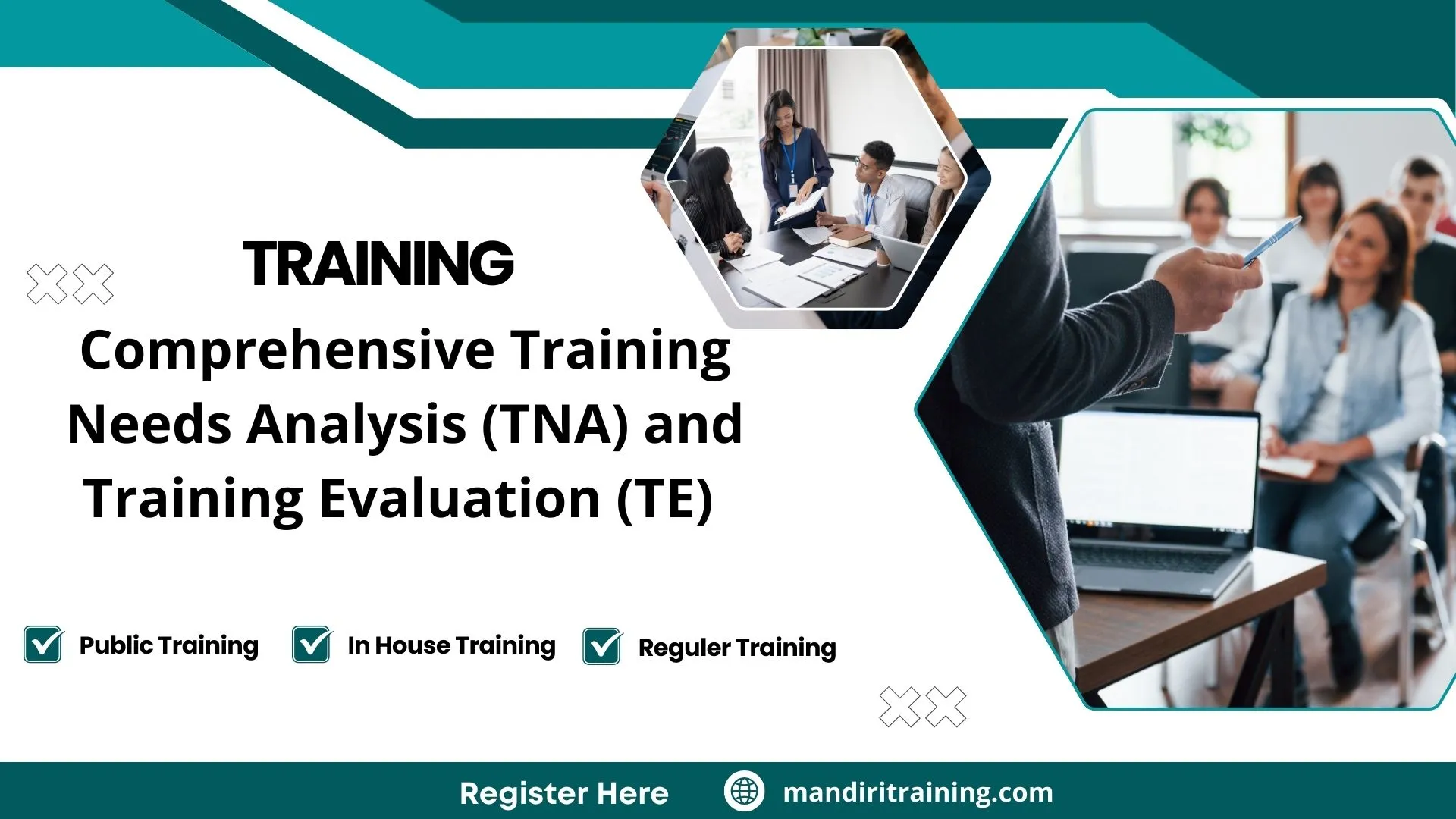 TRAINING

Comprehensive Training Needs Analysis (TNA) and Training Evaluation (TE)

Public Training

In House Training

Reguler Training

Register Here

mandiritraining.com